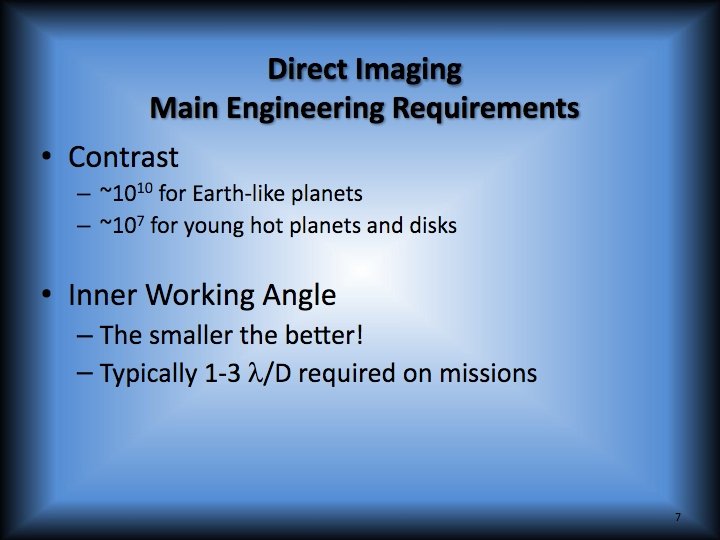 Direct Imaging
Main Engineering Requirements

• Contrast
– ~$10^{10}$ for Earth-like planets
– ~$10^{7}$ for young hot planets and disks

• Inner Working Angle
– The smaller the better!
– Typically 1-3 $\lambda$/D required on missions

7